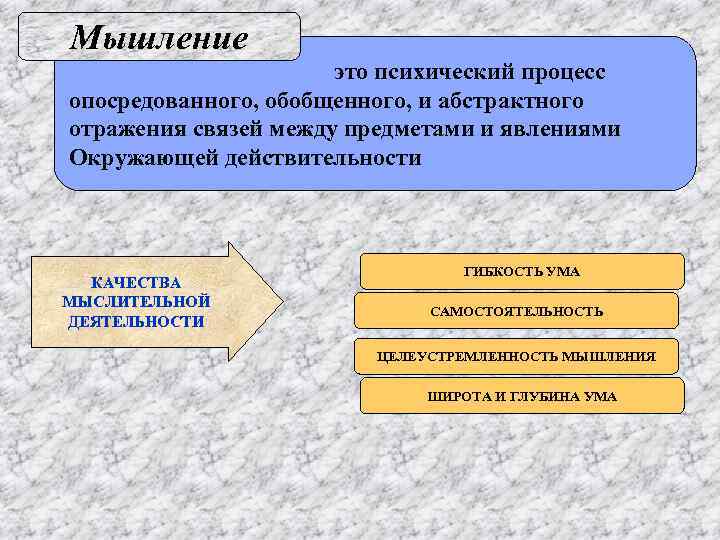 Мышление

это психический процесс опосредованного, обобщенного, и абстрактного отражения связей между предметами и явлениями Окружающей действительности

КАЧЕСТВА МЫСЛИТЕЛЬНОЙ ДЕЯТЕЛЬНОСТИ

ГИБКОСТЬ УМА

САМОСТОЯТЕЛЬНОСТЬ

ЦЕЛЕУСТРЕМЛЕННОСТЬ МЫШЛЕНИЯ

ШИРОТА И ГЛУБИНА УМА